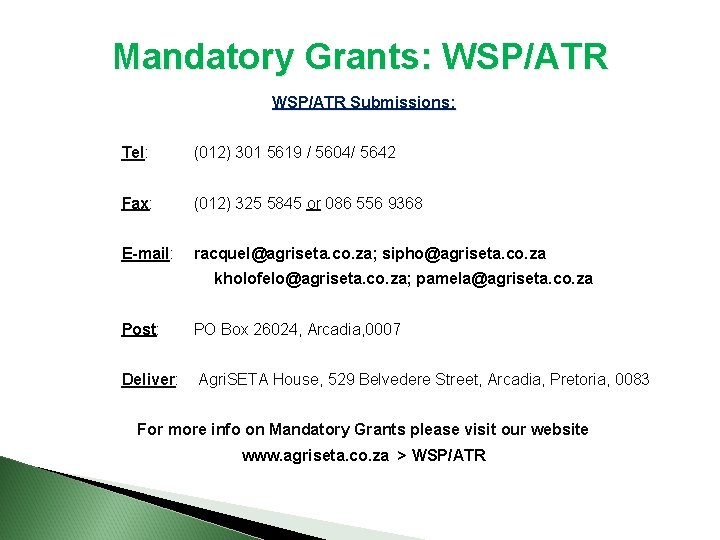 Mandatory Grants: WSP/ATR

WSP/ATR Submissions:

Tel: (012) 301 5619 / 5604/ 5642

Fax: (012) 325 5845 or 086 556 9368

E-mail: racquel@agriseta.co.za; sipho@agriseta.co.za
kholofelo@agriseta.co.za; pamela@agriseta.co.za

Post: PO Box 26024, Arcadia,0007

Deliver: AgriSETA House, 529 Belvedere Street, Arcadia, Pretoria, 0083

For more info on Mandatory Grants please visit our website
www.agriseta.co.za > WSP/ATR